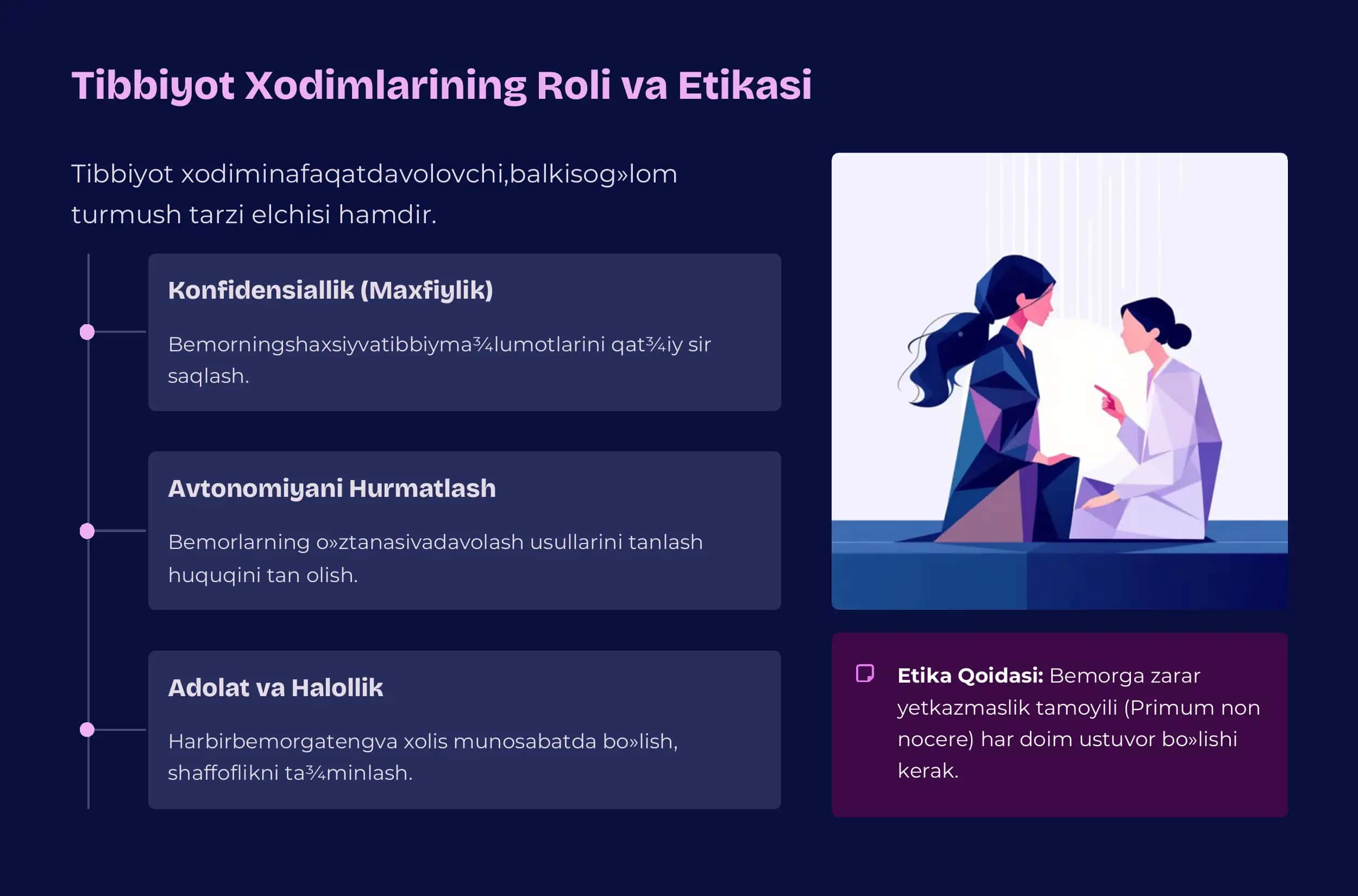 Tibbiyot Xodimlarining Roli va Etikasi

Tibbiyot xodiminafaqatdavolovchi,balkisog»lom turmush tarzi elchisi hamdir.

Konfidensiallik (Maxfiylik)

Bemorningshaxsiyvatibbiyma¾lumotlarini qat¾iy sir saqlash.

Avtonomiyani Hurmatlash

Bemorlarning o»ztanasivadavolash usullarini tanlash huquqini tan olish.

Adolat va Halollik

Harbirbemorgatengva xolis munosabatda bo»lish, shaffoflikni ta¾minlash.

Etika Qoidasi: Bemorga zarar yetkazmaslik tamoyili (Primum non nocere) har doim ustuvor bo»lishi kerak.